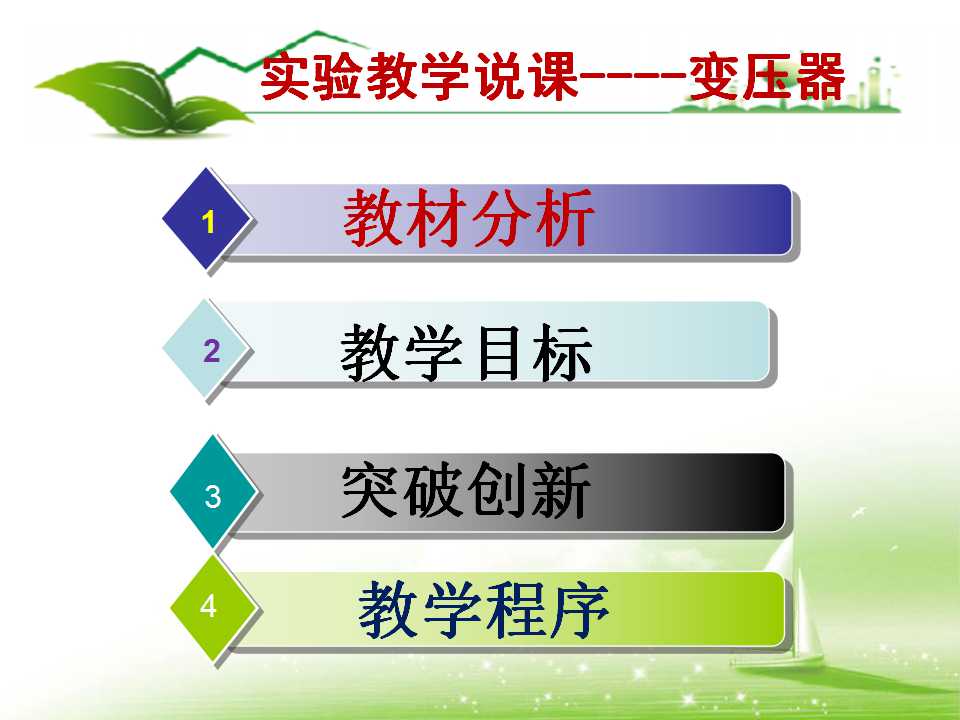 实验教学说课----变压器

1 教材分析

2 教学目标

3 突破创新

4 教学程序